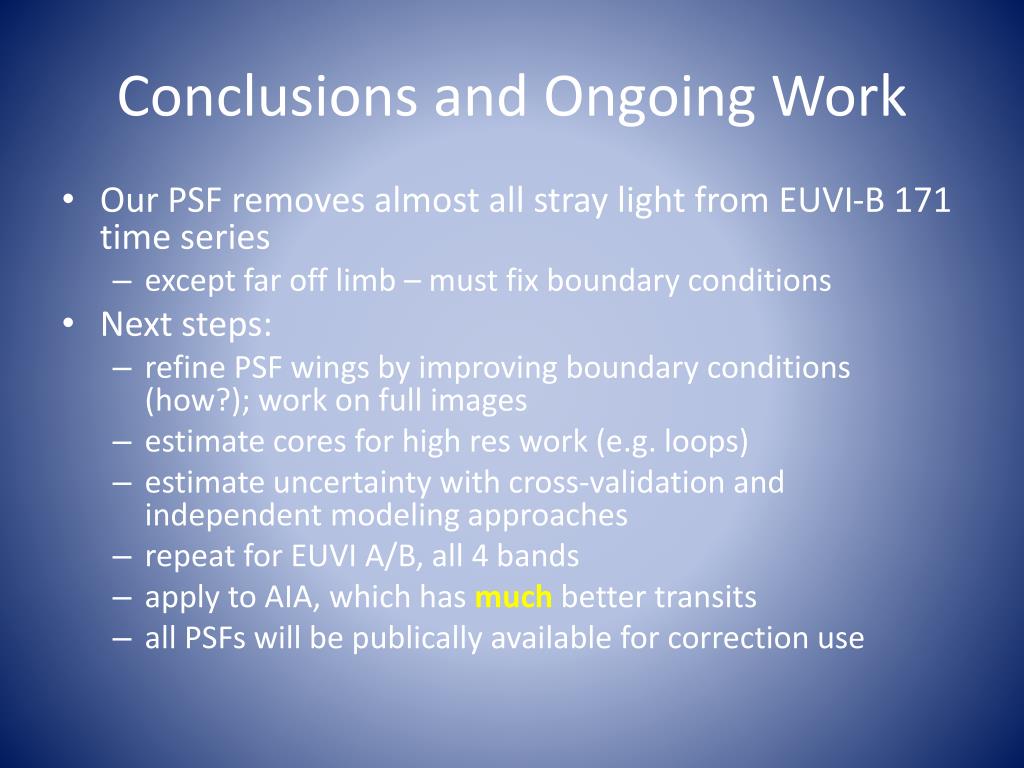 Conclusions and Ongoing Work

• Our PSF removes almost all stray light from EUVI-B 171 time series
– except far off limb – must fix boundary conditions
• Next steps:
– refine PSF wings by improving boundary conditions (how?); work on full images
– estimate cores for high res work (e.g. loops)
– estimate uncertainty with cross-validation and independent modeling approaches
– repeat for EUVI A/B, all 4 bands
– apply to AIA, which has much better transits
– all PSFs will be publically available for correction use